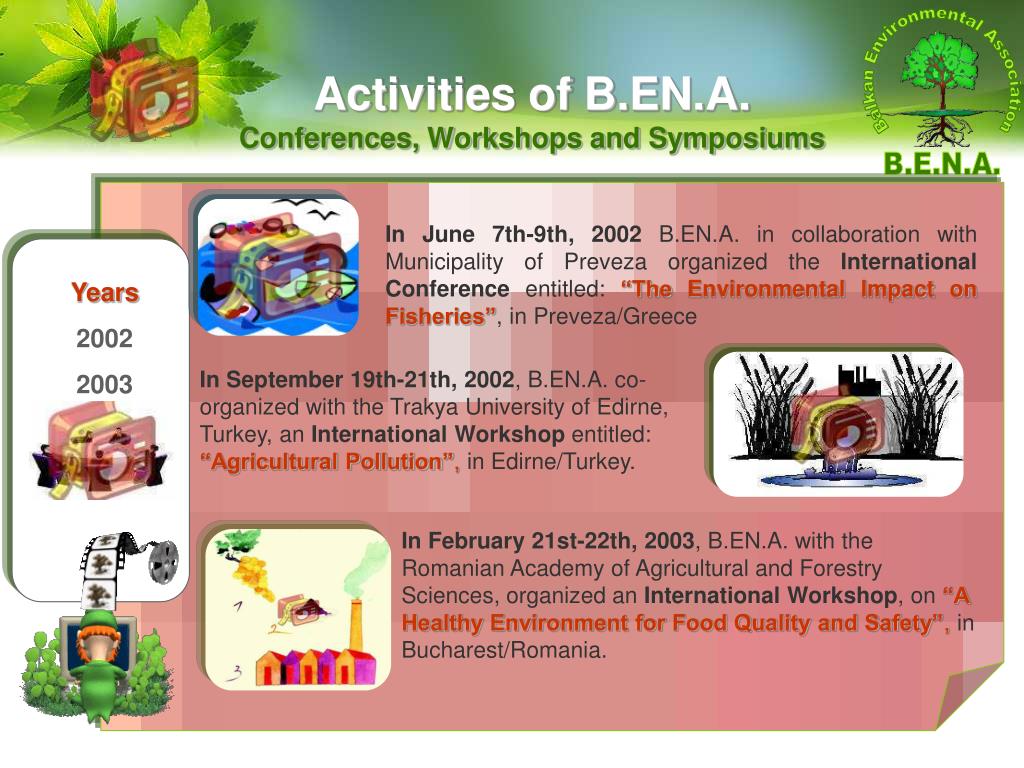 Activities of B.EN.A.
Conferences, Workshops and Symposiums

Balkan Environmental Association
B.E.N.A.

Years
2002
2003

In June 7th-9th, 2002 B.EN.A. in collaboration with Municipality of Preveza organized the International Conference entitled: “The Environmental Impact on Fisheries”, in Preveza/Greece

In September 19th-21th, 2002, B.EN.A. co-organized with the Trakya University of Edirne, Turkey, an International Workshop entitled: “Agricultural Pollution”, in Edirne/Turkey.

In February 21st-22th, 2003, B.EN.A. with the Romanian Academy of Agricultural and Forestry Sciences, organized an International Workshop, on “A Healthy Environment for Food Quality and Safety”, in Bucharest/Romania.

1
2
3